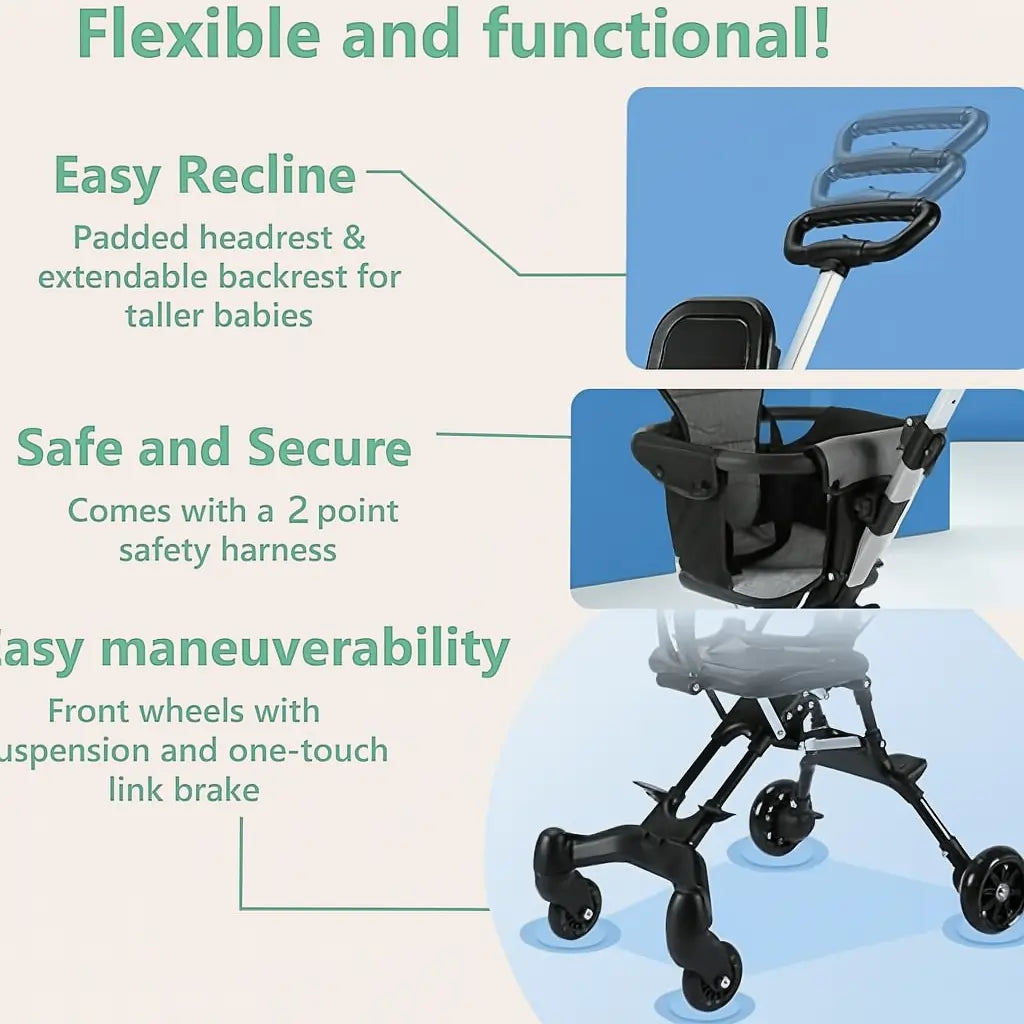 Flexible and functional!

Easy Recline

Padded headrest & extendable backrest for taller babies

Safe and Secure

Comes with a 2 point safety harness

asy maneuverability

Front wheels with uspension and one-touch link brake